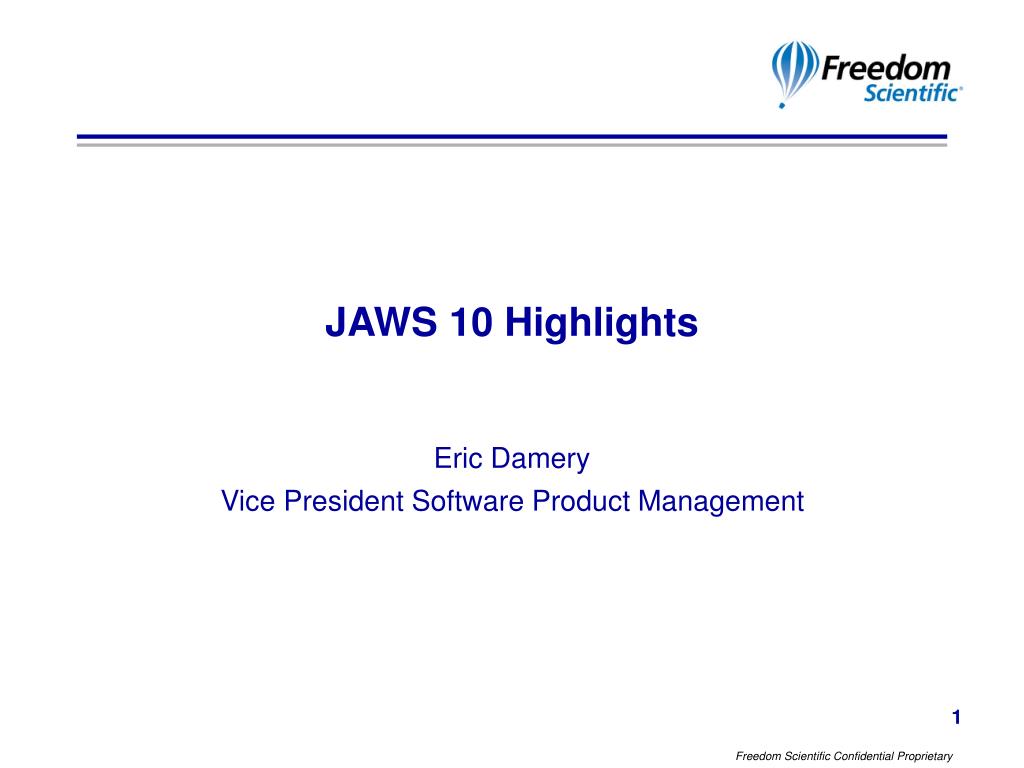 Freedom Scientific®

JAWS 10 Highlights

Eric Damery
Vice President Software Product Management

1

Freedom Scientific Confidential Proprietary